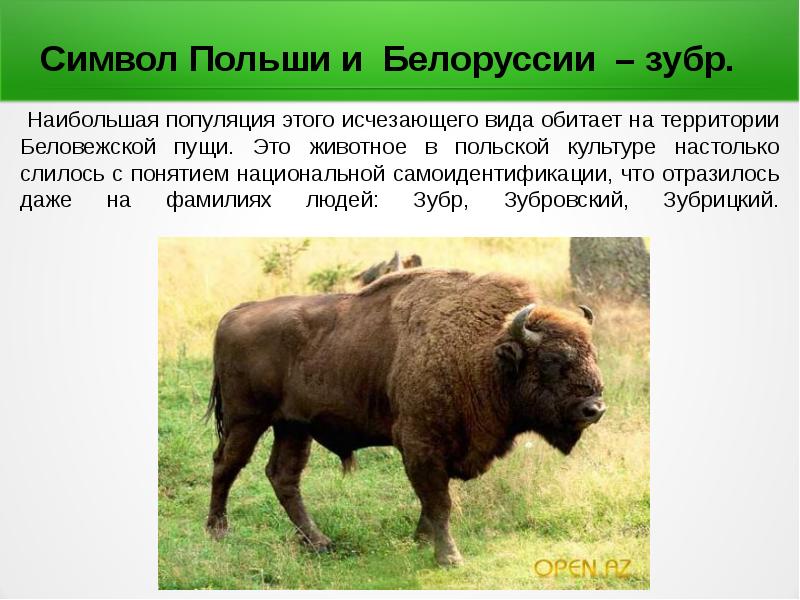 Символ Польши и Белоруссии – зубр.

Наибольшая популяция этого исчезающего вида обитает на территории Беловежской пущи. Это животное в польской культуре настолько слилось с понятием национальной самоидентификации, что отразилось даже на фамилиях людей: Зубр, Зубровский, Зубрицкий.

OPEN.AZ